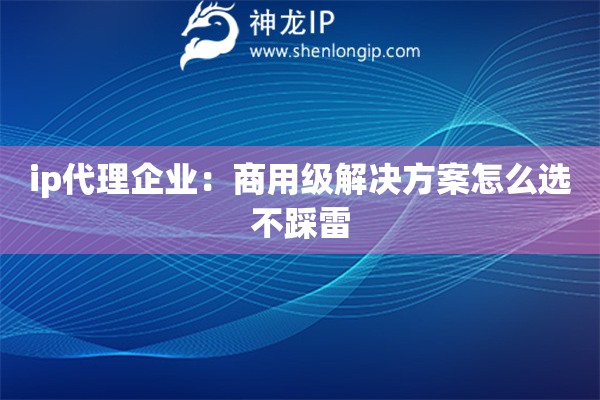 神龙IP
www.shenlongip.com

ip代理企业：商用级解决方案怎么选不踩雷